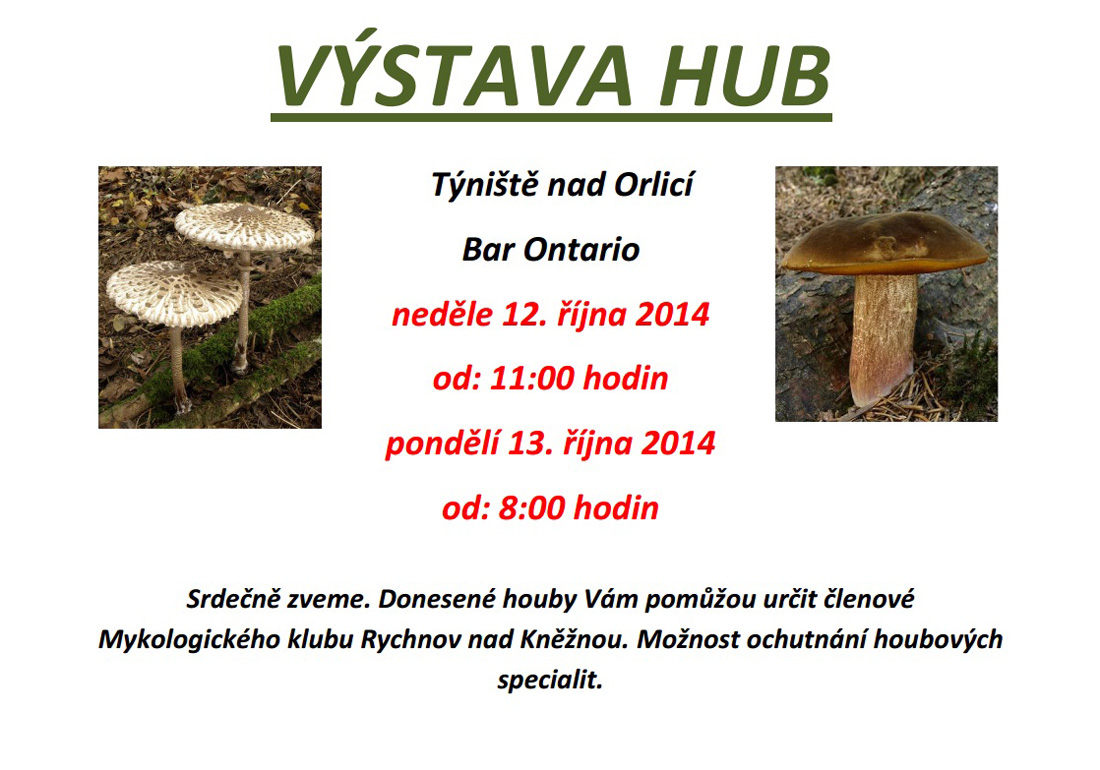 VÝSTAVA HUB

Týniště nad Orlicí

Bar Ontario

neděle 12. října 2014

od: 11:00 hodin

pondělí 13. října 2014

od: 8:00 hodin

Srdečně zveme. Donesené houby Vám pomůžou určit členové Mykologického klubu Rychnov nad Kněžnou. Možnost ochutnání houbových specialit.